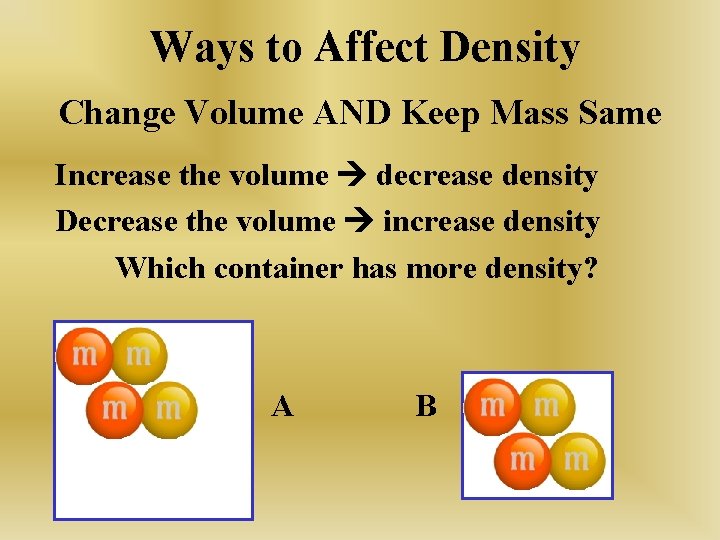 Ways to Affect Density

Change Volume AND Keep Mass Same

Increase the volume → decrease density

Decrease the volume → increase density

Which container has more density?

m m m m

A

B

m m m m